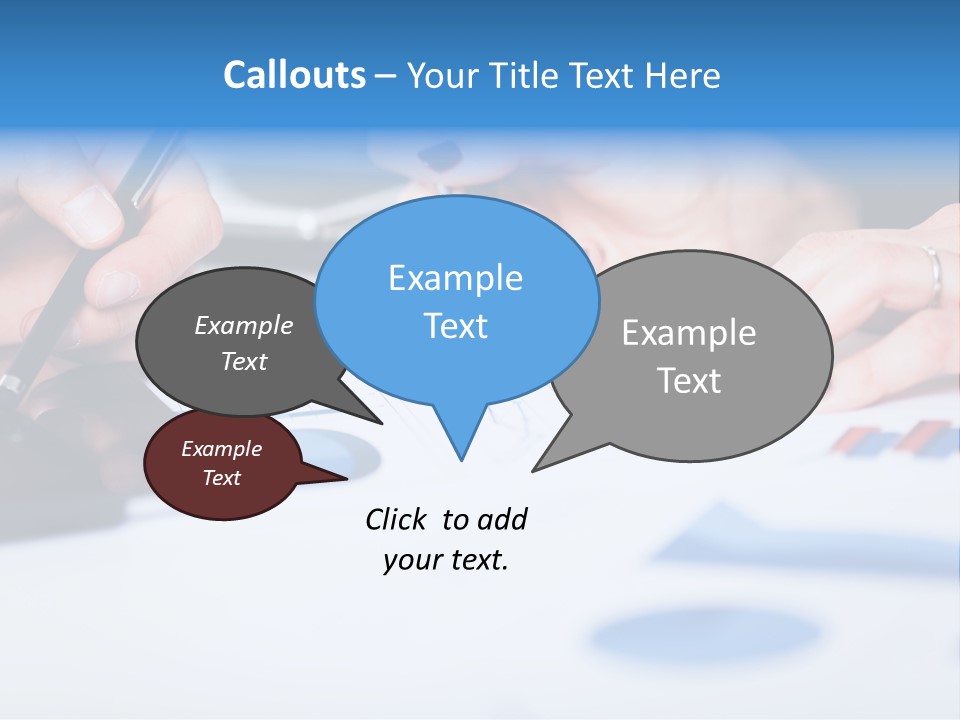 Callouts – Your Title Text Here

Example Text

Example Text

Example Text

Example Text

Click to add your text.